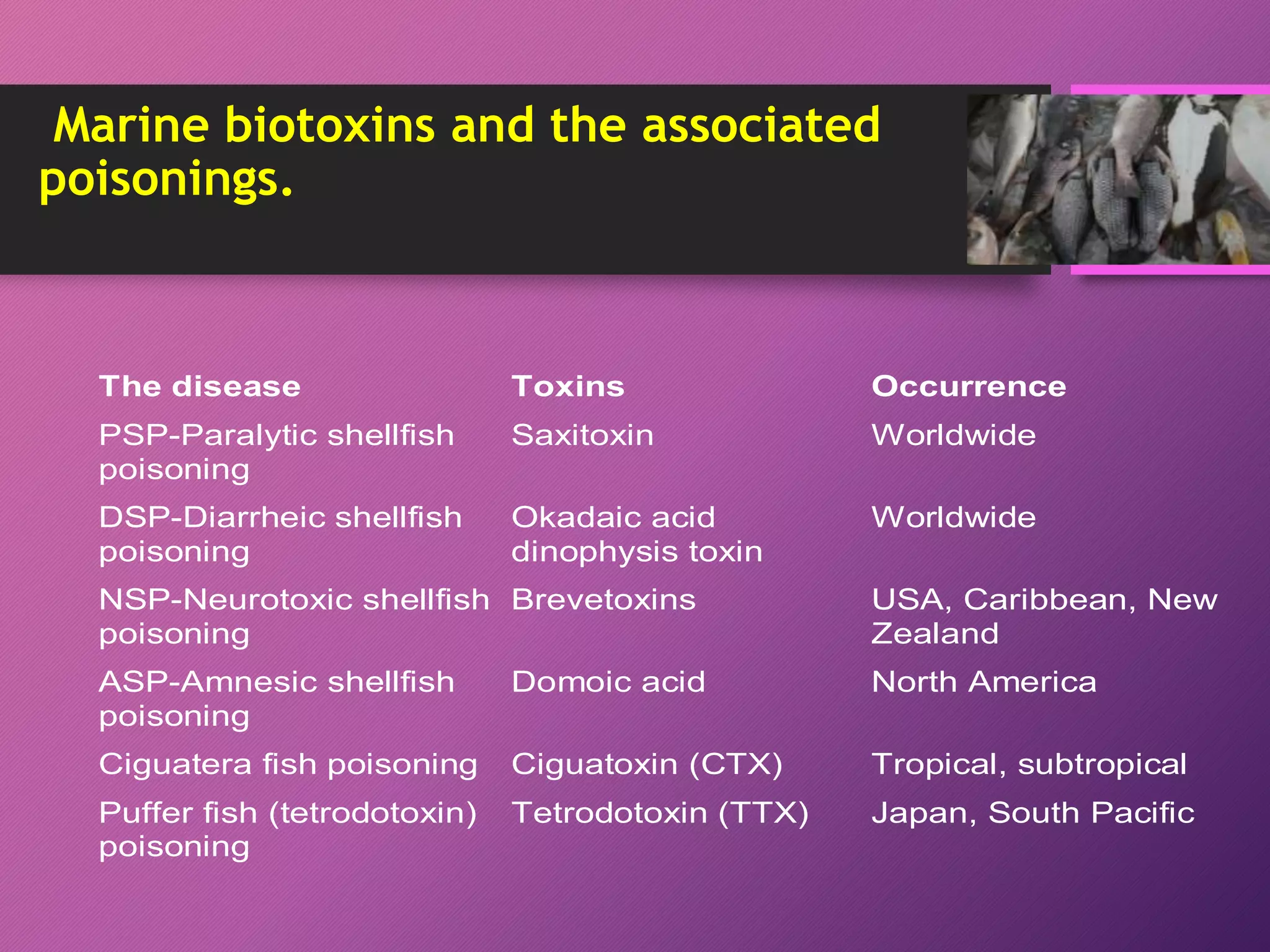 Marine biotoxins and the associated poisonings.

| The disease | Toxins | Occurrence |
|---|---|---|
| PSP-Paralytic shellfish poisoning | Saxitoxin | Worldwide |
| DSP-Diarrheic shellfish poisoning | Okadaic acid dinophysis toxin | Worldwide |
| NSP-Neurotoxic shellfish poisoning | Brevetoxins | USA, Caribbean, New Zealand |
| ASP-Amnesic shellfish poisoning | Domoic acid | North America |
| Ciguatera fish poisoning | Ciguatoxin (CTX) | Tropical, subtropical |
| Puffer fish (tetrodotoxin) poisoning | Tetrodotoxin (TTX) | Japan, South Pacific |